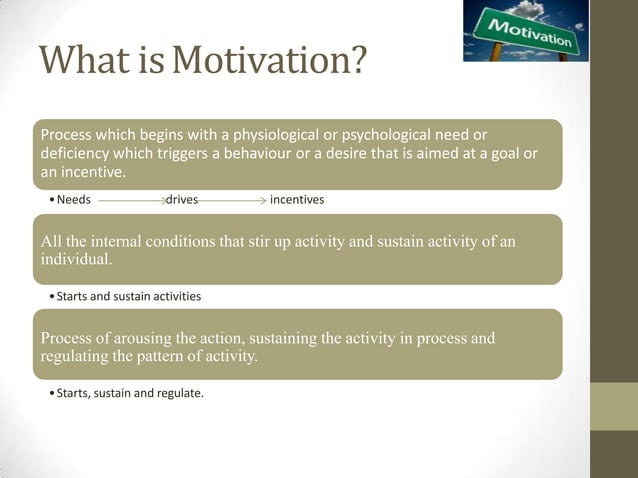 Motivation

What is Motivation?

Process which begins with a physiological or psychological need or deficiency which triggers a behaviour or a desire that is aimed at a goal or an incentive.

• Needs → drives → incentives

All the internal conditions that stir up activity and sustain activity of an individual.

• Starts and sustain activities

Process of arousing the action, sustaining the activity in process and regulating the pattern of activity.

• Starts, sustain and regulate.